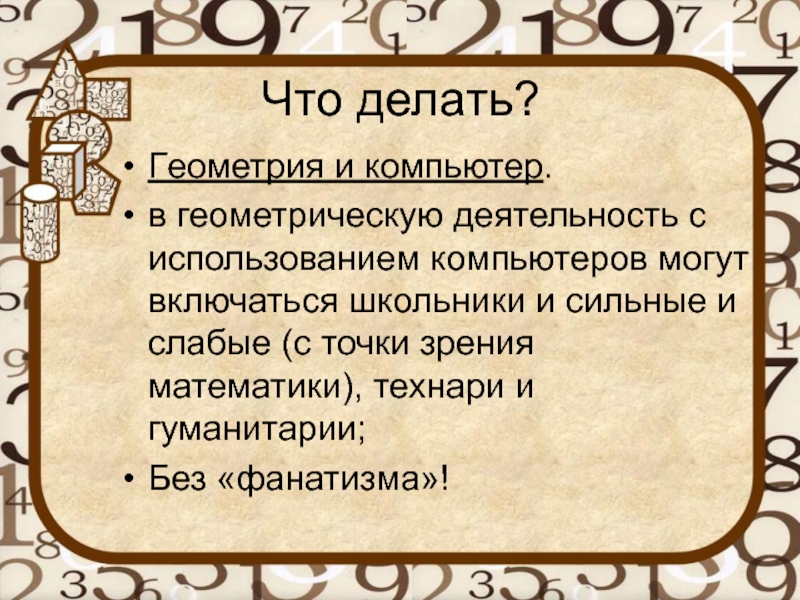 Что делать?

• Геометрия и компьютер.

• в геометрическую деятельность с использованием компьютеров могут включаться школьники и сильные и слабые (с точки зрения математики), технари и гуманитарии;

• Без «фанатизма»!